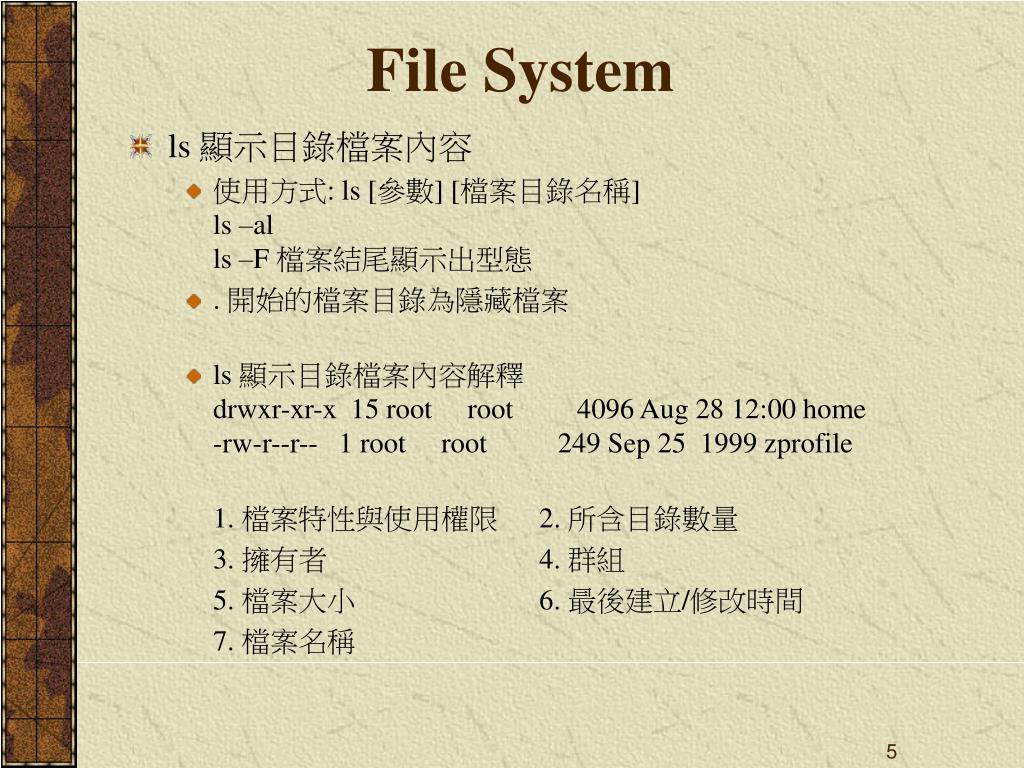 File System

ls 顯示目錄檔案內容

使用方式: ls [參數] [檔案目錄名稱]
ls –al
ls –F 檔案結尾顯示出型態

. 開始的檔案目錄為隱藏檔案

ls 顯示目錄檔案內容解釋
drwxr-xr-x 15 root root 4096 Aug 28 12:00 home
-rw-r--r-- 1 root root 249 Sep 25 1999 zprofile

1. 檔案特性與使用權限 2. 所含目錄數量
3. 擁有者 4. 群組
5. 檔案大小 6. 最後建立/修改時間
7. 檔案名稱

5